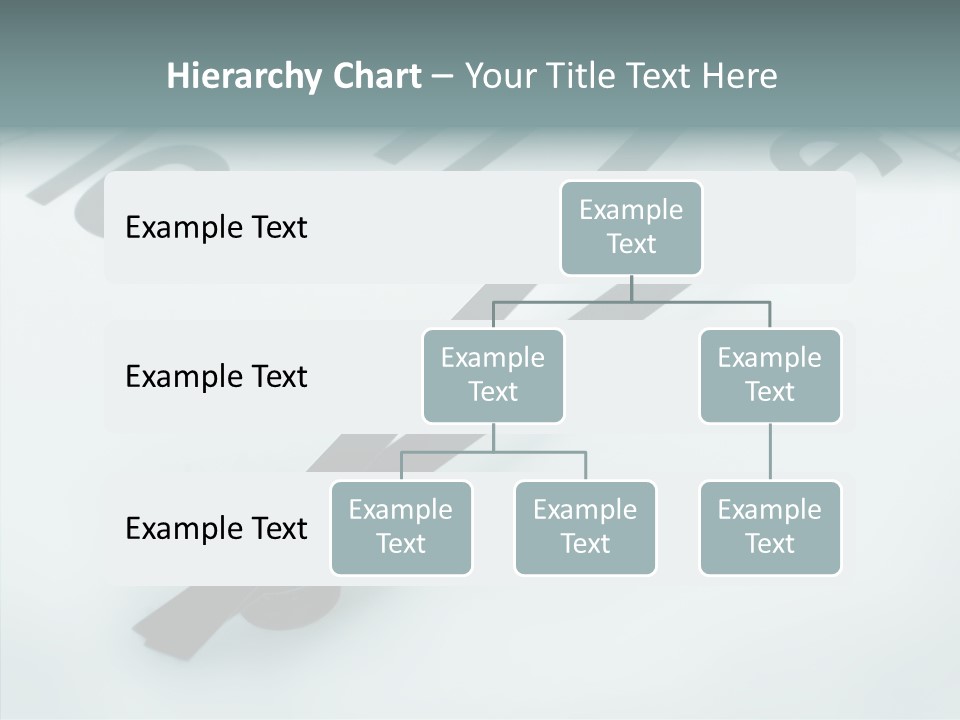 Hierarchy Chart – Your Title Text Here

Example Text

Example Text

Example Text

Example Text

Example Text

Example Text

Example Text

Example Text

Example Text